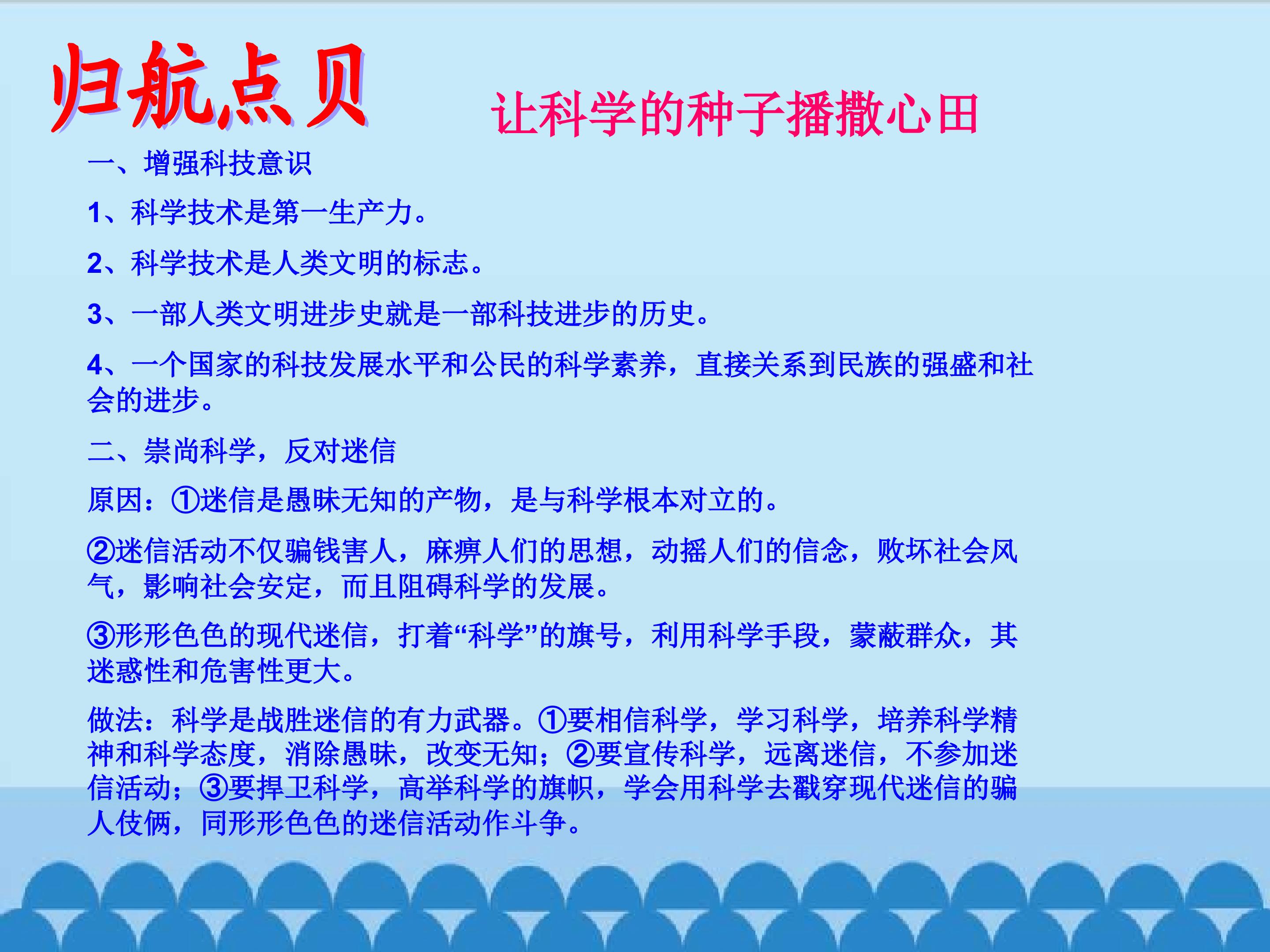 归航点贝

让科学的种子播撒心田

一、增强科技意识

1、科学技术是第一生产力。

2、科学技术是人类文明的标志。

3、一部人类文明进步史就是一部科技进步的历史。

4、一个国家的科技发展水平和公民的科学素养，直接关系到民族的强盛和社会的进步。

二、崇尚科学，反对迷信

原因：①迷信是愚昧无知的产物，是与科学根本对立的。

②迷信活动不仅骗钱害人，麻痹人们的思想，动摇人们的信念，败坏社会风气，影响社会安定，而且阻碍科学的发展。

③形形色色的现代迷信，打着“科学”的旗号，利用科学手段，蒙蔽群众，其迷惑性和危害性更大。

做法：科学是战胜迷信的有力武器。①要相信科学，学习科学，培养科学精神和科学态度，消除愚昧，改变无知；②要宣传科学，远离迷信，不参加迷信活动；③要捍卫科学，高举科学的旗帜，学会用科学去戳穿现代迷信的骗人伎俩，同形形色色的迷信活动作斗争。